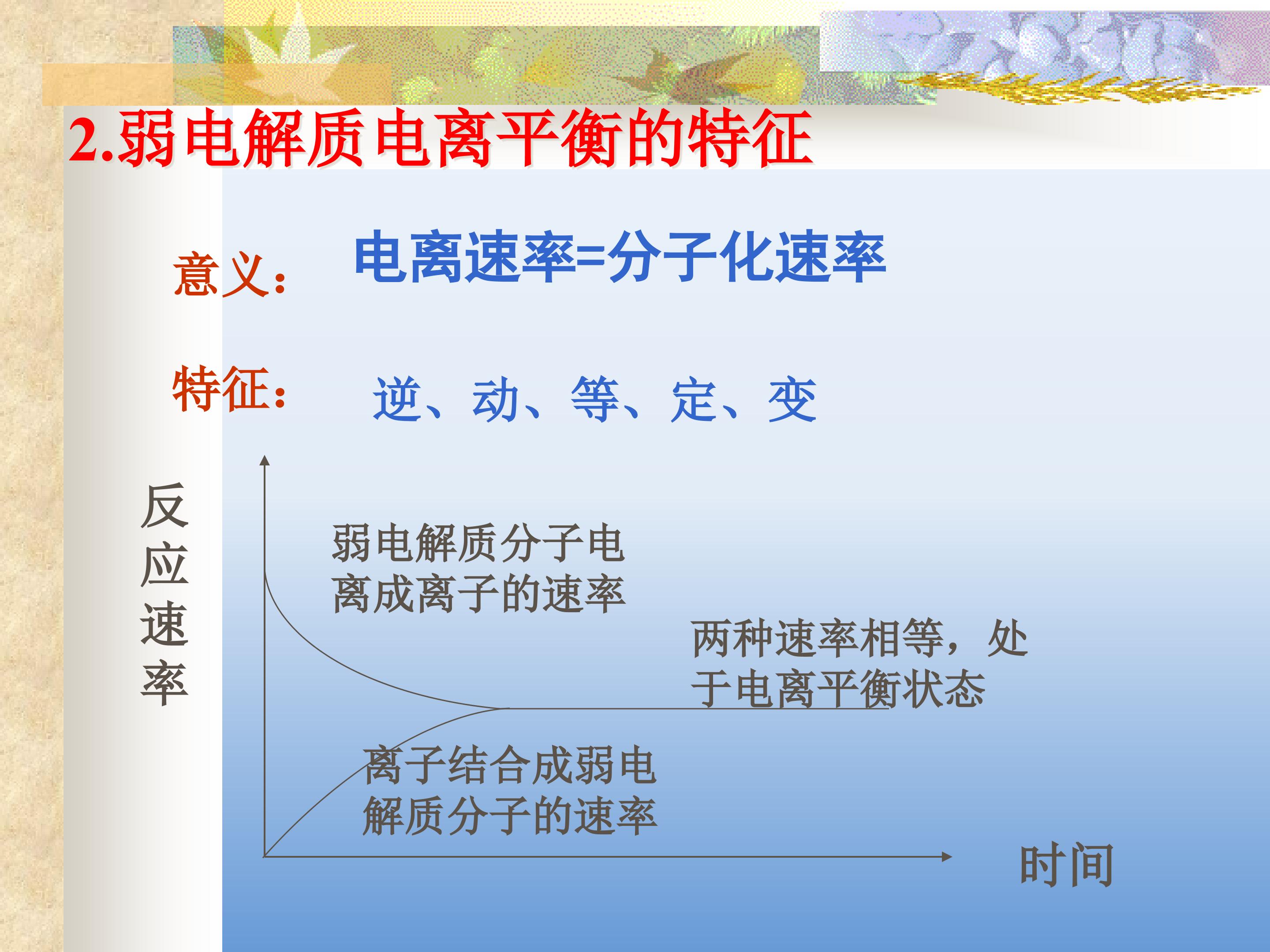 2.弱电解质电离平衡的特征

意义： 电离速率=分子化速率

特征： 逆、动、等、定、变

反应速率

弱电解质分子电离成离子的速率

两种速率相等，处于电离平衡状态

离子结合成弱电解质分子的速率

时间